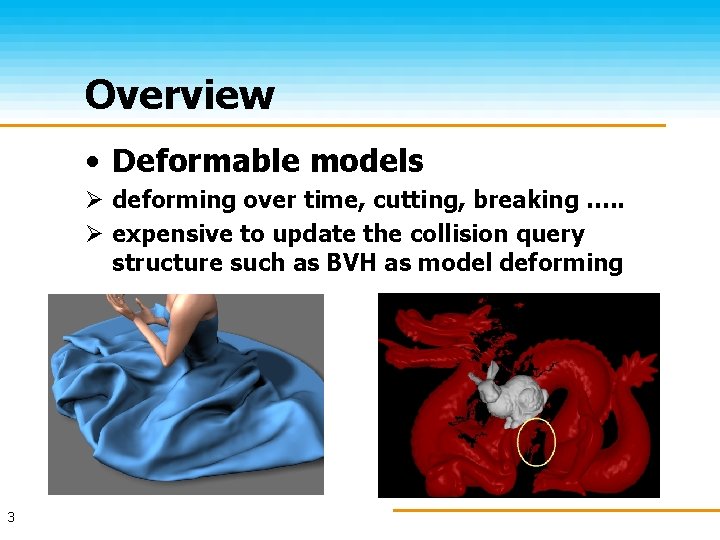 Overview

• Deformable models

➢ deforming over time, cutting, breaking .....

➢ expensive to update the collision query structure such as BVH as model deforming

3